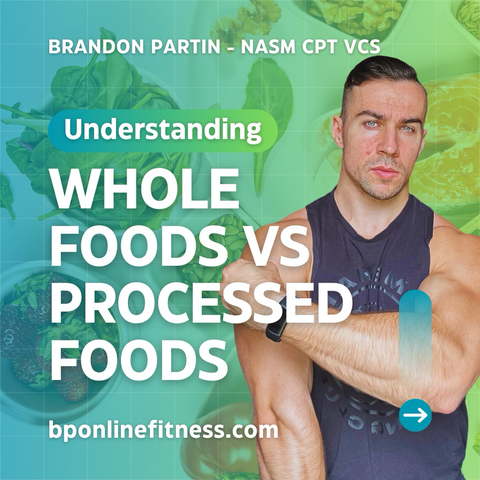 BRANDON PARTIN - NASM CPT VCS

Understanding

WHOLE FOODS VS PROCESSED FOODS

bponlinefitness.com